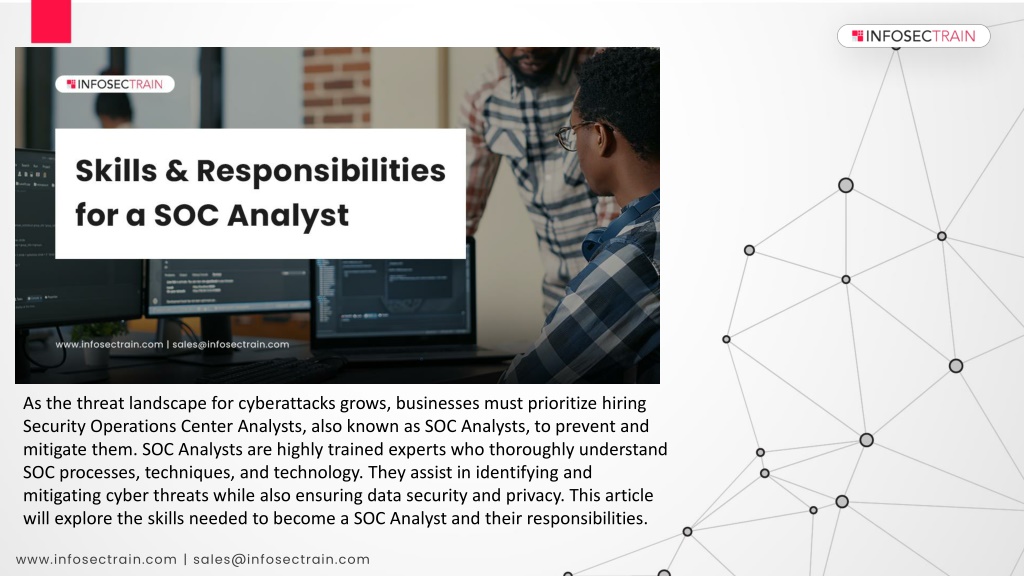 INFOSECTRAIN

INFOSECTRAIN

Skills & Responsibilities for a SOC Analyst

www.infosectrain.com | sales@infosectrain.com

As the threat landscape for cyberattacks grows, businesses must prioritize hiring Security Operations Center Analysts, also known as SOC Analysts, to prevent and mitigate them. SOC Analysts are highly trained experts who thoroughly understand SOC processes, techniques, and technology. They assist in identifying and mitigating cyber threats while also ensuring data security and privacy. This article will explore the skills needed to become a SOC Analyst and their responsibilities.

www.infosectrain.com | sales@infosectrain.com